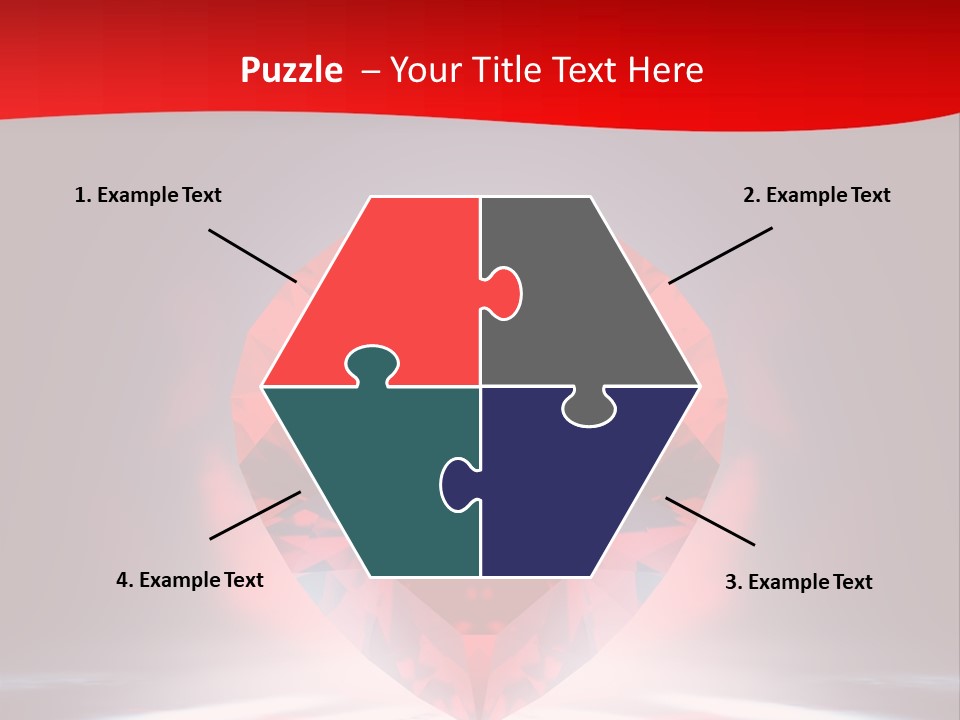 Puzzle – Your Title Text Here

1. Example Text

2. Example Text

4. Example Text

3. Example Text